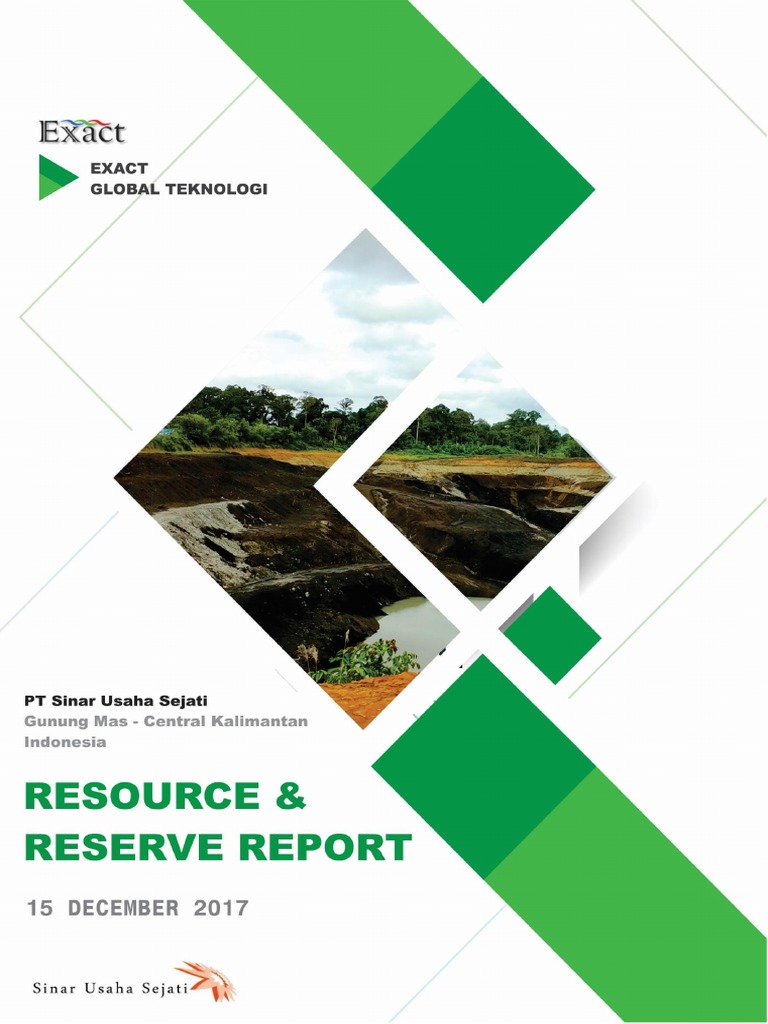 Exact

EXACT
GLOBAL TEKNOLOGI

PT Sinar Usaha Sejati
Gunung Mas - Central Kalimantan
Indonesia

RESOURCE &
RESERVE REPORT

15 DECEMBER 2017

Sinar Usaha Sejati